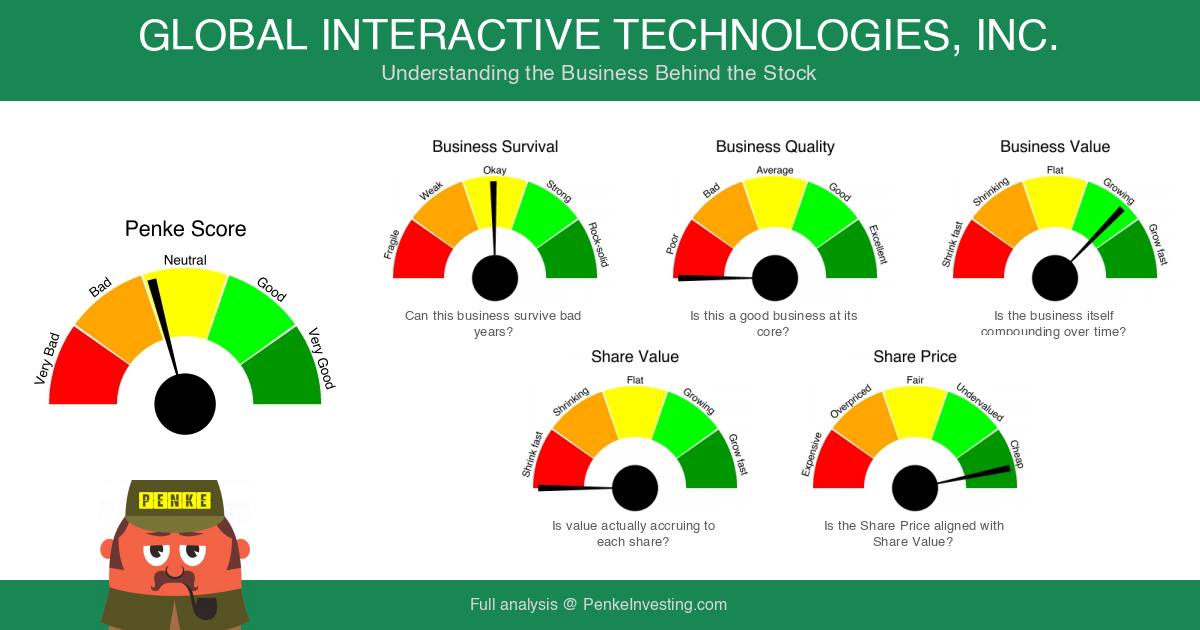 GLOBAL INTERACTIVE TECHNOLOGIES, INC.
Understanding the Business Behind the Stock

Penke Score
Very Bad
Bad
Neutral
Good
Very Good

Business Survival
Fragile
Weak
Okay
Strong
Rock-solid
Can this business survive bad years?

Business Quality
Poor
Bad
Average
Good
Excellent
Is this a good business at its core?

Business Value
Shrink fast
Shrinking
Flat
Growing
Grow fast
Is the business itself compounding over time?

Share Value
Shrink fast
Shrinking
Flat
Growing
Grow fast
Is value actually accruing to each share?

Share Price
Expensive
Overpriced
Fair
Undervalued
Cheap
Is the Share Price aligned with Share Value?

PENKE

Full analysis @ PenkeInvesting.com